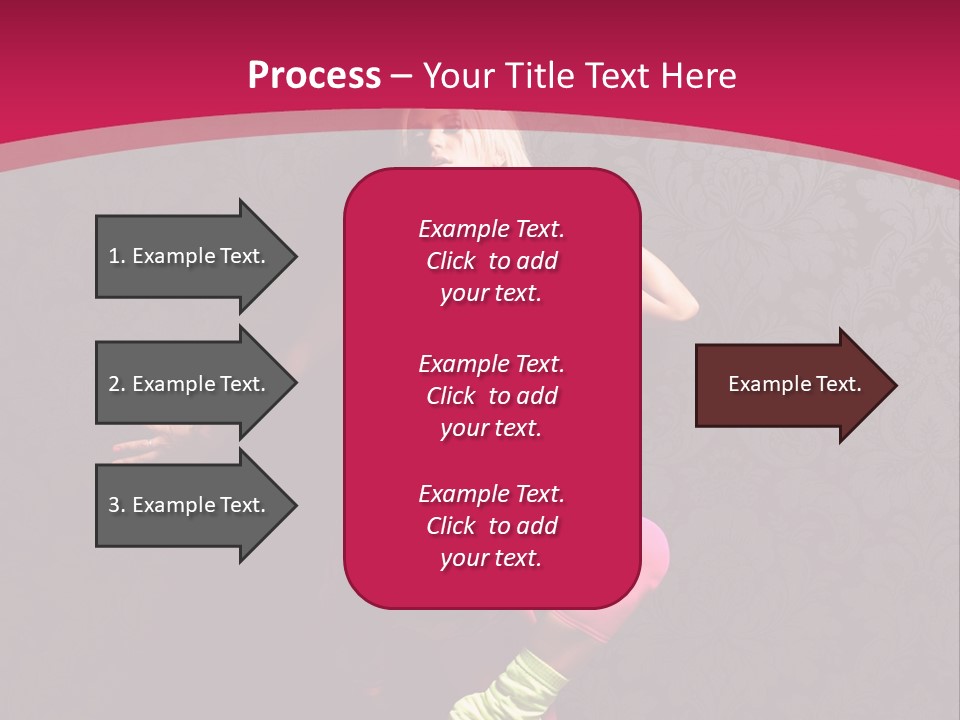 Process – Your Title Text Here

1. Example Text.

2. Example Text.

3. Example Text.

Example Text. Click to add your text.

Example Text. Click to add your text.

Example Text. Click to add your text.

Example Text.